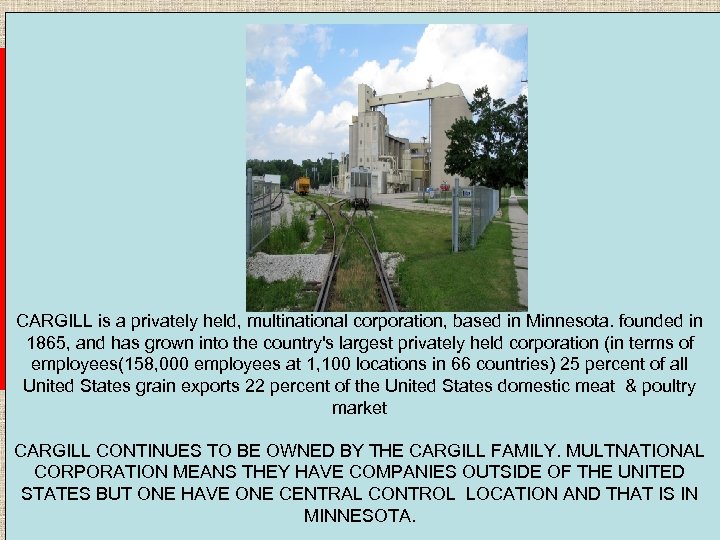 CARGILL is a privately held, multinational corporation, based in Minnesota. founded in 1865, and has grown into the country's largest privately held corporation (in terms of employees(158,000 employees at 1,100 locations in 66 countries) 25 percent of all United States grain exports 22 percent of the United States domestic meat & poultry market

CARGILL CONTINUES TO BE OWNED BY THE CARGILL FAMILY. MULTNATIONAL CORPORATION MEANS THEY HAVE COMPANIES OUTSIDE OF THE UNITED STATES BUT ONE HAVE ONE CENTRAL CONTROL LOCATION AND THAT IS IN MINNESOTA.